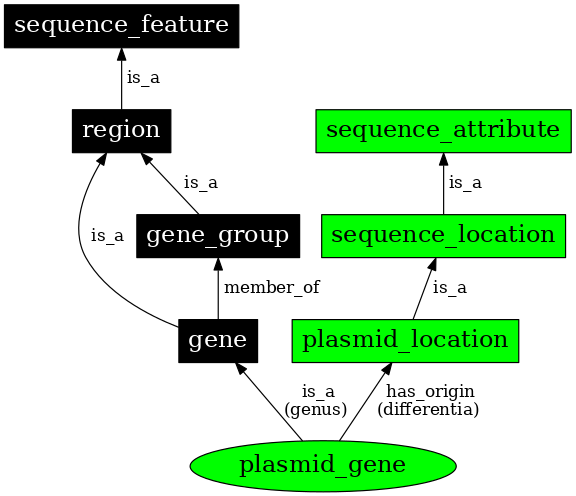 sequence_feature

is_a

region

sequence_attribute

is_a

is_a

is_a

gene_group

sequence_location

member_of

is_a

gene

plasmid_location

is_a
(genus)

has_origin
(differentia)

plasmid_gene